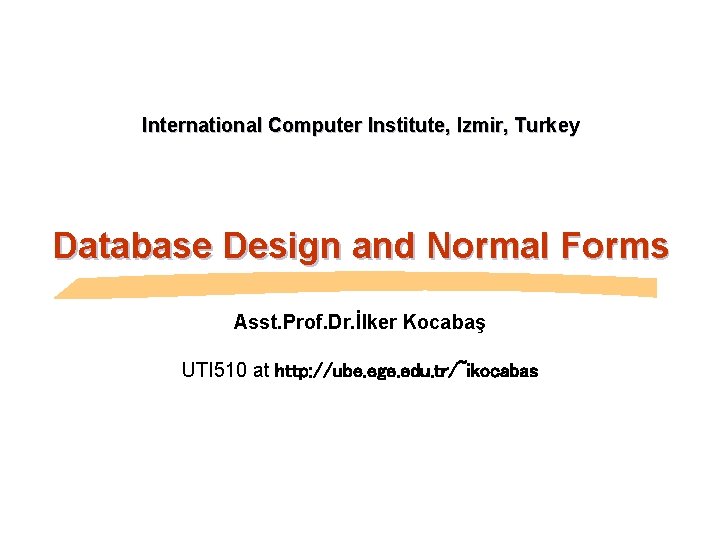 International Computer Institute, Izmir, Turkey

Database Design and Normal Forms

Asst.Prof.Dr.İlker Kocabaş

UTI510 at http://ube.ege.edu.tr/~ikocabas